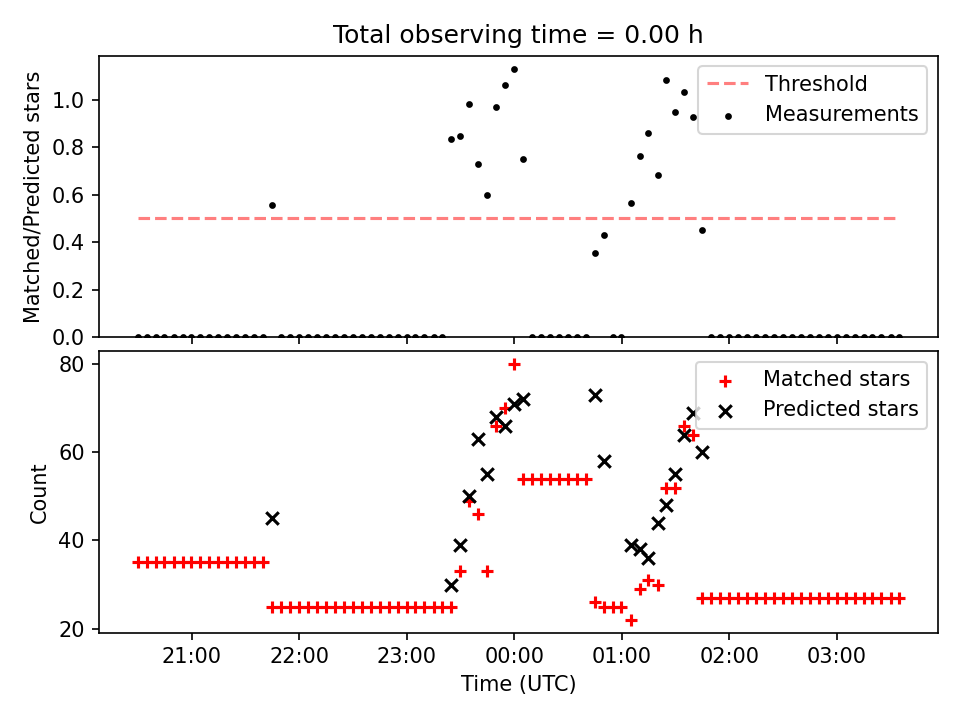 Total observing time = 0.00 h

Matched/Predicted stars

1.0
0.8
0.6
0.4
0.2
0.0

Threshold
Measurements

Count

80
60
40
20

Matched stars
Predicted stars

21:00
22:00
23:00
00:00
01:00
02:00
03:00

Time (UTC)